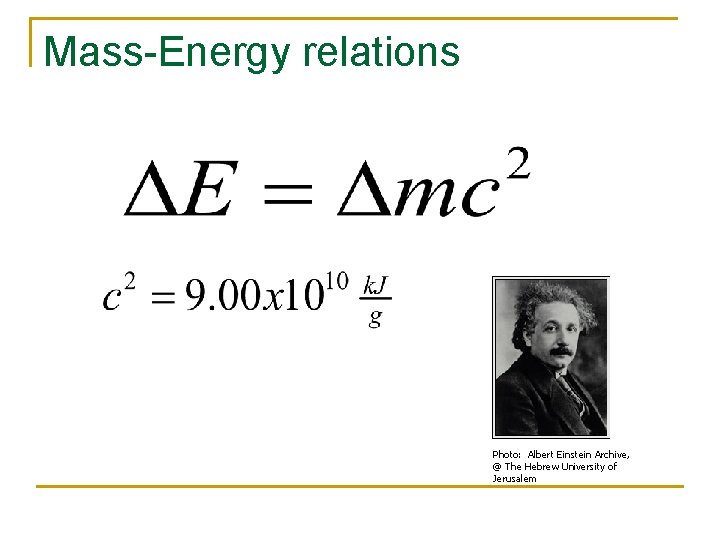 Mass-Energy relations

$\Delta E = \Delta mc^2$

$c^2 = 9.00x10^{10} \frac{kJ}{g}$

Photo: Albert Einstein Archive, @ The Hebrew University of Jerusalem